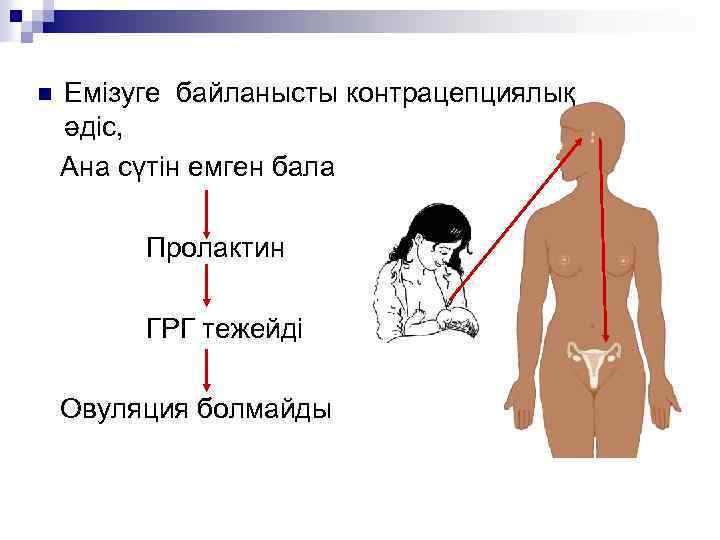 Емізуге байланысты контрацепциялық әдіс,

Ана сүтін емген бала

Пролактин

ГРГ тежейді

Овуляция болмайды